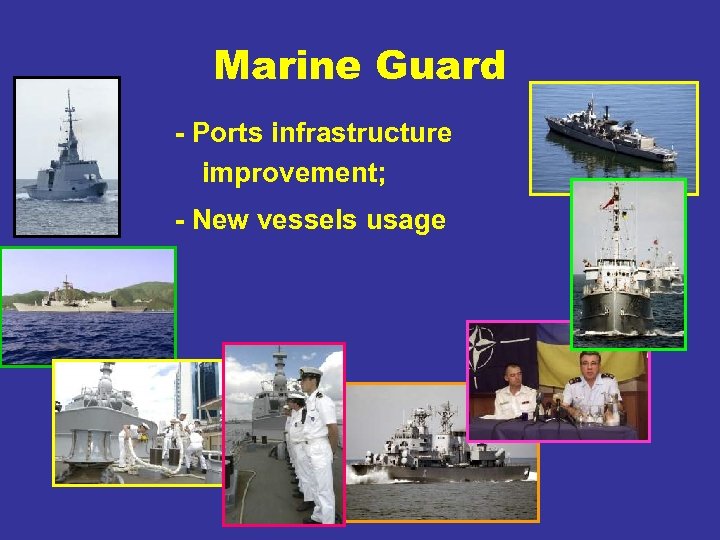 Marine Guard

- Ports infrastructure improvement;

- New vessels usage